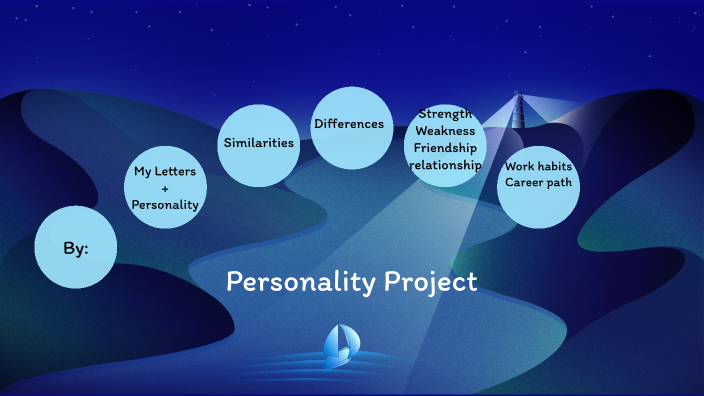 By:

My Letters + Personality

Similarities

Differences

Strength Weakness Friendship relationship

Work habits Career path

Personality Project